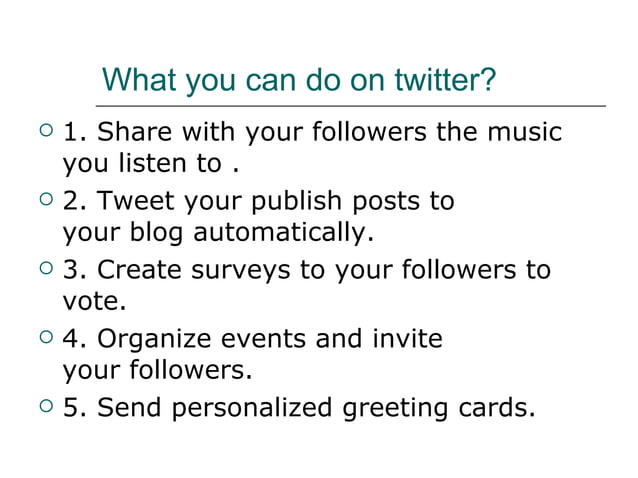 What you can do on twitter?

1. Share with your followers the music you listen to .

2. Tweet your publish posts to your blog automatically.

3. Create surveys to your followers to vote.

4. Organize events and invite your followers.

5. Send personalized greeting cards.